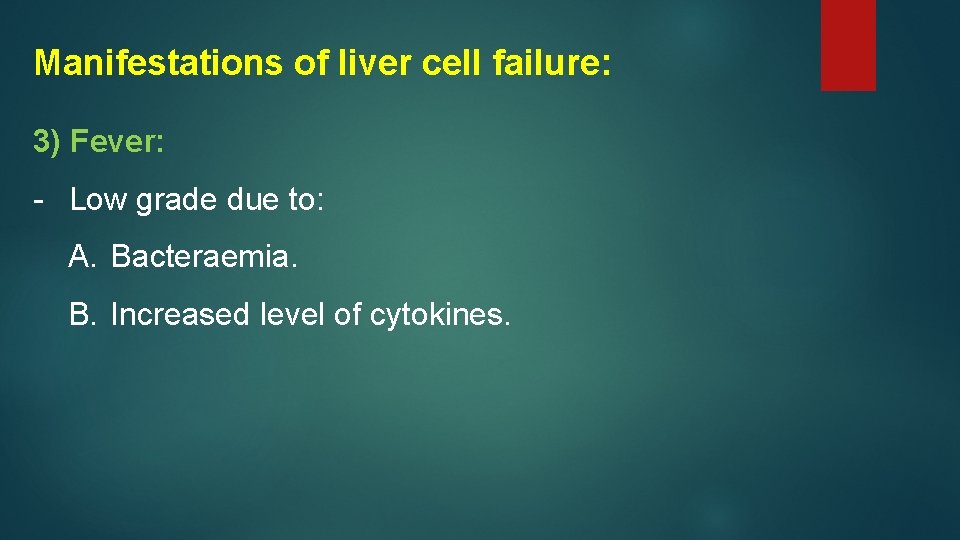 Manifestations of liver cell failure:

3) Fever:

- Low grade due to:

A. Bacteraemia.

B. Increased level of cytokines.